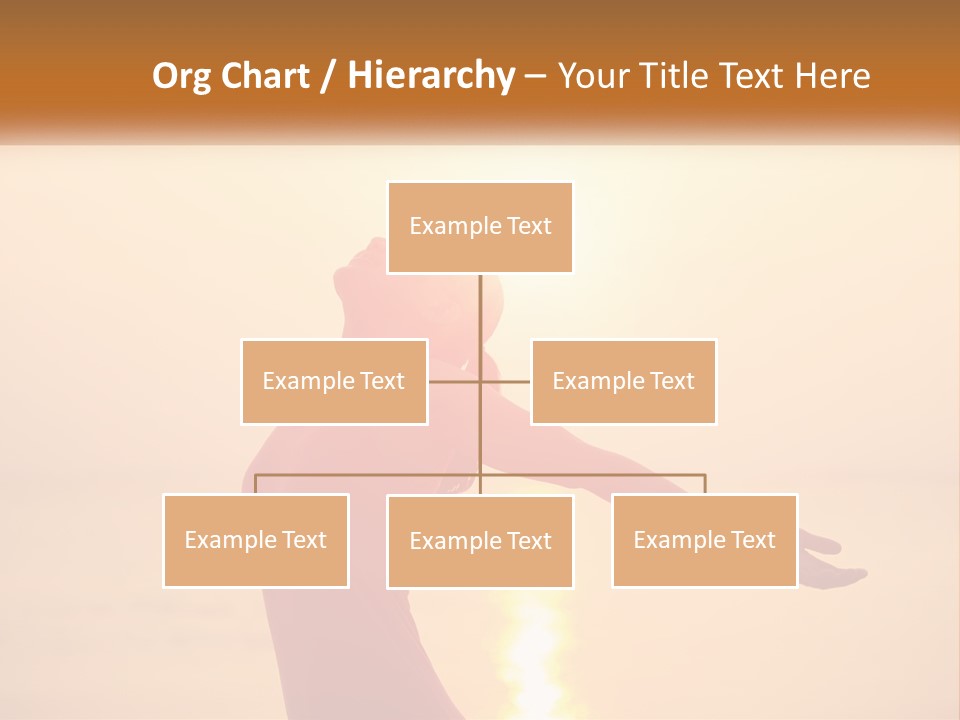 Org Chart / Hierarchy – Your Title Text Here

Example Text

Example Text

Example Text

Example Text

Example Text

Example Text